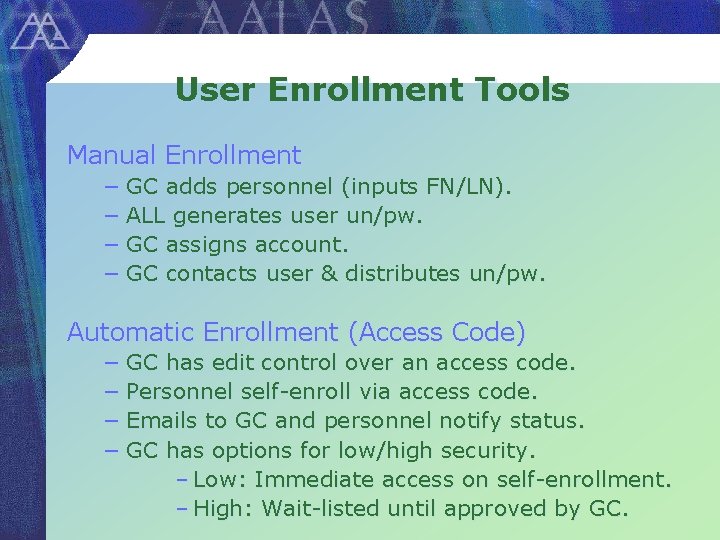 AALAS

User Enrollment Tools

Manual Enrollment
– GC adds personnel (inputs FN/LN).
– ALL generates user un/pw.
– GC assigns account.
– GC contacts user & distributes un/pw.

Automatic Enrollment (Access Code)
– GC has edit control over an access code.
– Personnel self-enroll via access code.
– Emails to GC and personnel notify status.
– GC has options for low/high security.
– Low: Immediate access on self-enrollment.
– High: Wait-listed until approved by GC.